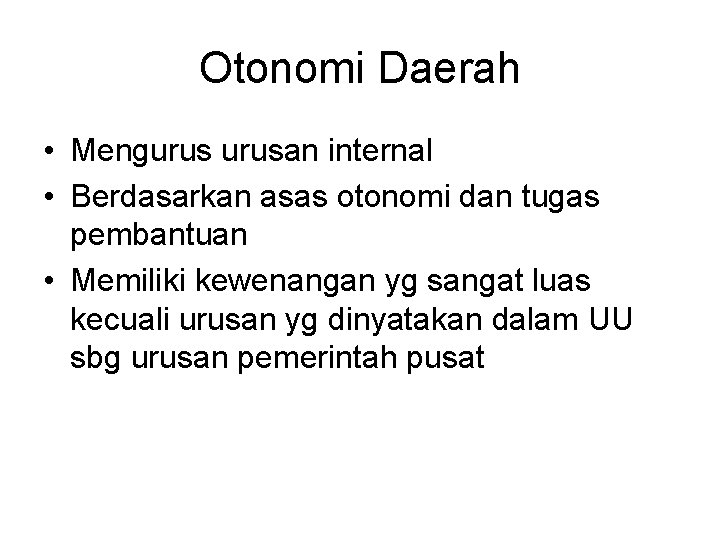 Otonomi Daerah

• Mengurus urusan internal
• Berdasarkan asas otonomi dan tugas pembantuan
• Memiliki kewenangan yg sangat luas kecuali urusan yg dinyatakan dalam UU sbg urusan pemerintah pusat